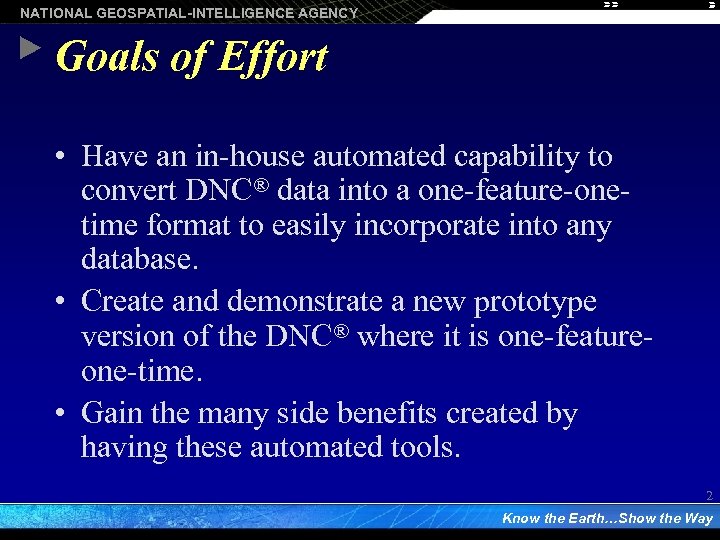 NATIONAL GEOSPATIAL-INTELLIGENCE AGENCY

Goals of Effort

• Have an in-house automated capability to convert DNC® data into a one-feature-one-time format to easily incorporate into any database.

• Create and demonstrate a new prototype version of the DNC® where it is one-feature-one-time.

• Gain the many side benefits created by having these automated tools.

2

Know the Earth...Show the Way